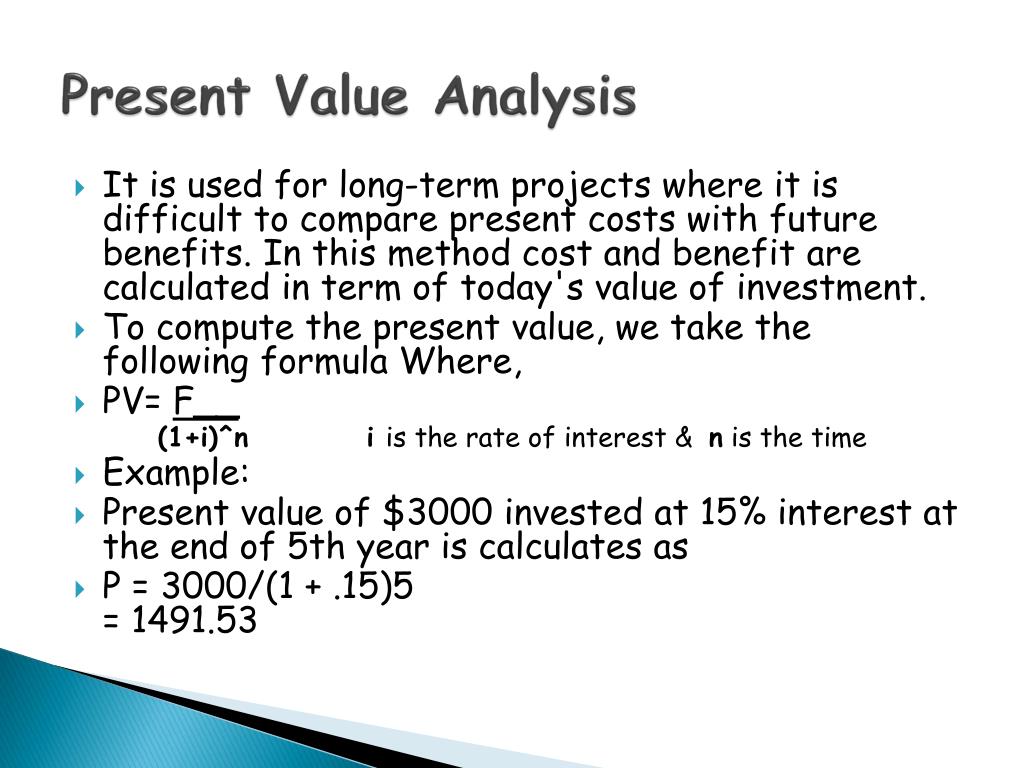 Present Value Analysis

It is used for long-term projects where it is difficult to compare present costs with future benefits. In this method cost and benefit are calculated in term of today's value of investment.

To compute the present value, we take the following formula Where,

PV= F__
(1+i)^n   i is the rate of interest &  n is the time

Example:

Present value of $3000 invested at 15% interest at the end of 5th year is calculates as

P = 3000/(1 + .15)5
= 1491.53